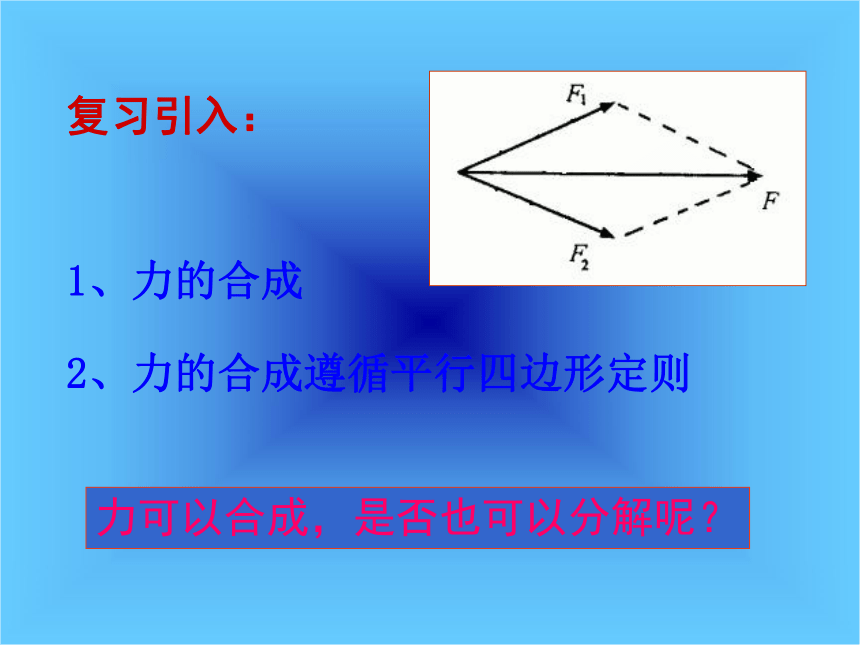 复习引入：

$F_1$

$F$

$F_2$

1、力的合成

2、力的合成遵循平行四边形定则

力可以合成，是否也可以分解呢？